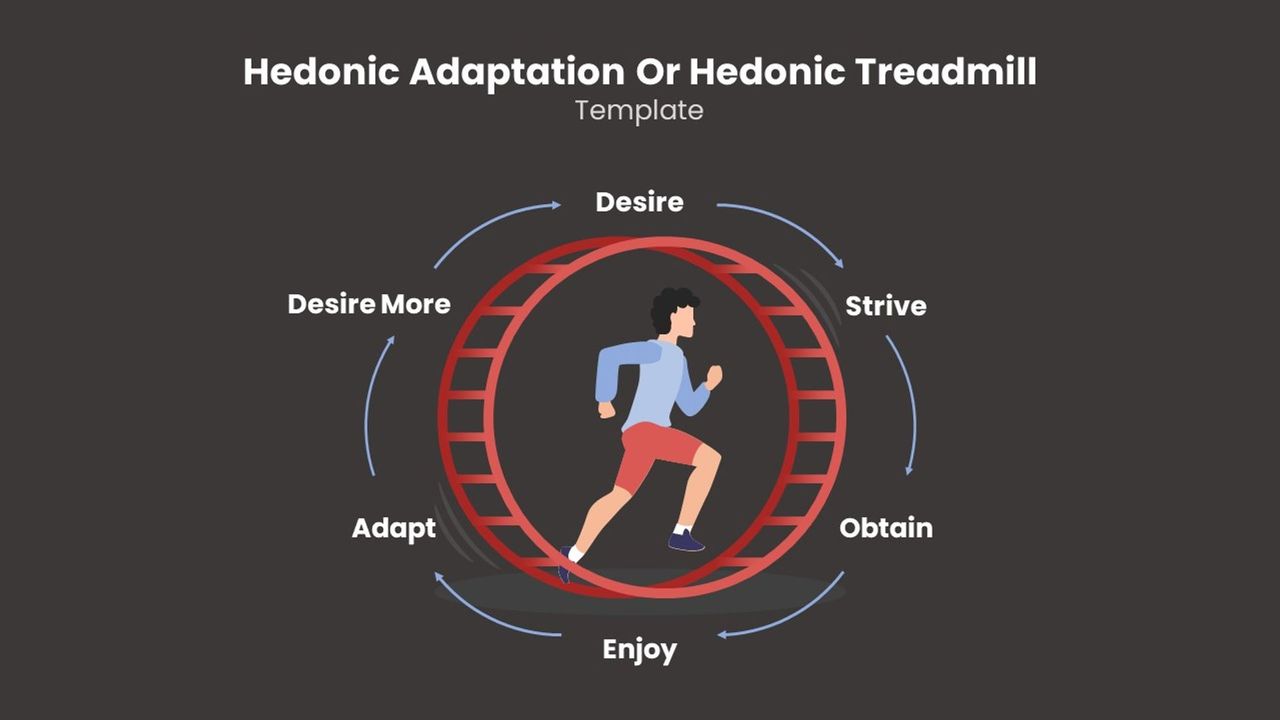 Hedonic Adaptation Or Hedonic Treadmill
Template

Desire

Strive

Obtain

Enjoy

Adapt

Desire More